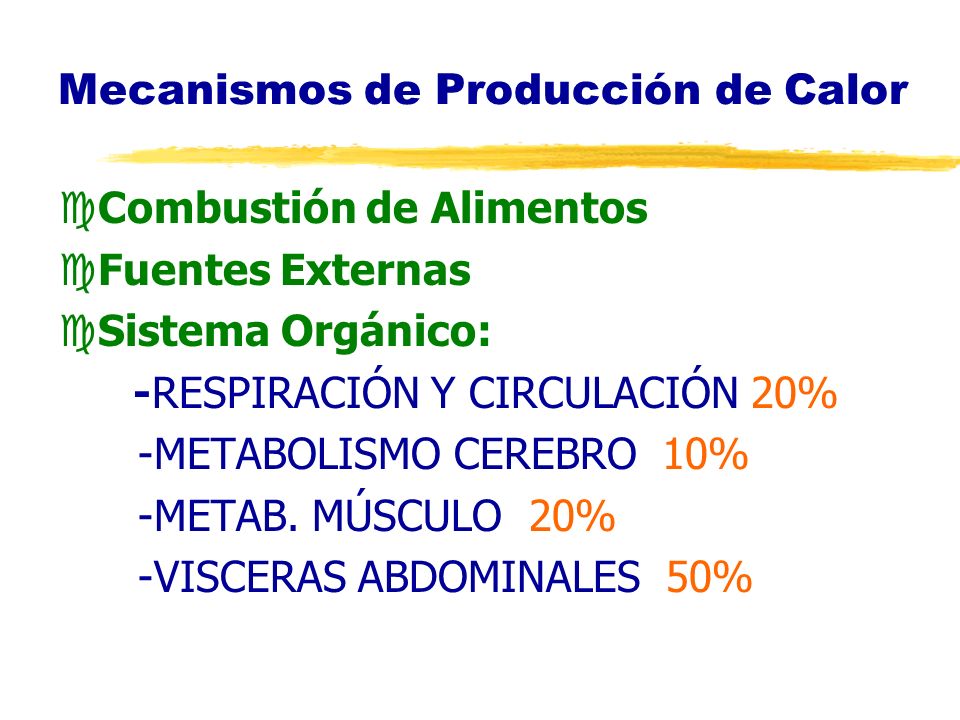 Mecanismos de Producción de Calor

Combustión de Alimentos
Fuentes Externas
Sistema Orgánico:
-RESPIRACIÓN Y CIRCULACIÓN 20%
-METABOLISMO CEREBRO 10%
-METAB. MÚSCULO 20%
-VISCERAS ABDOMINALES 50%